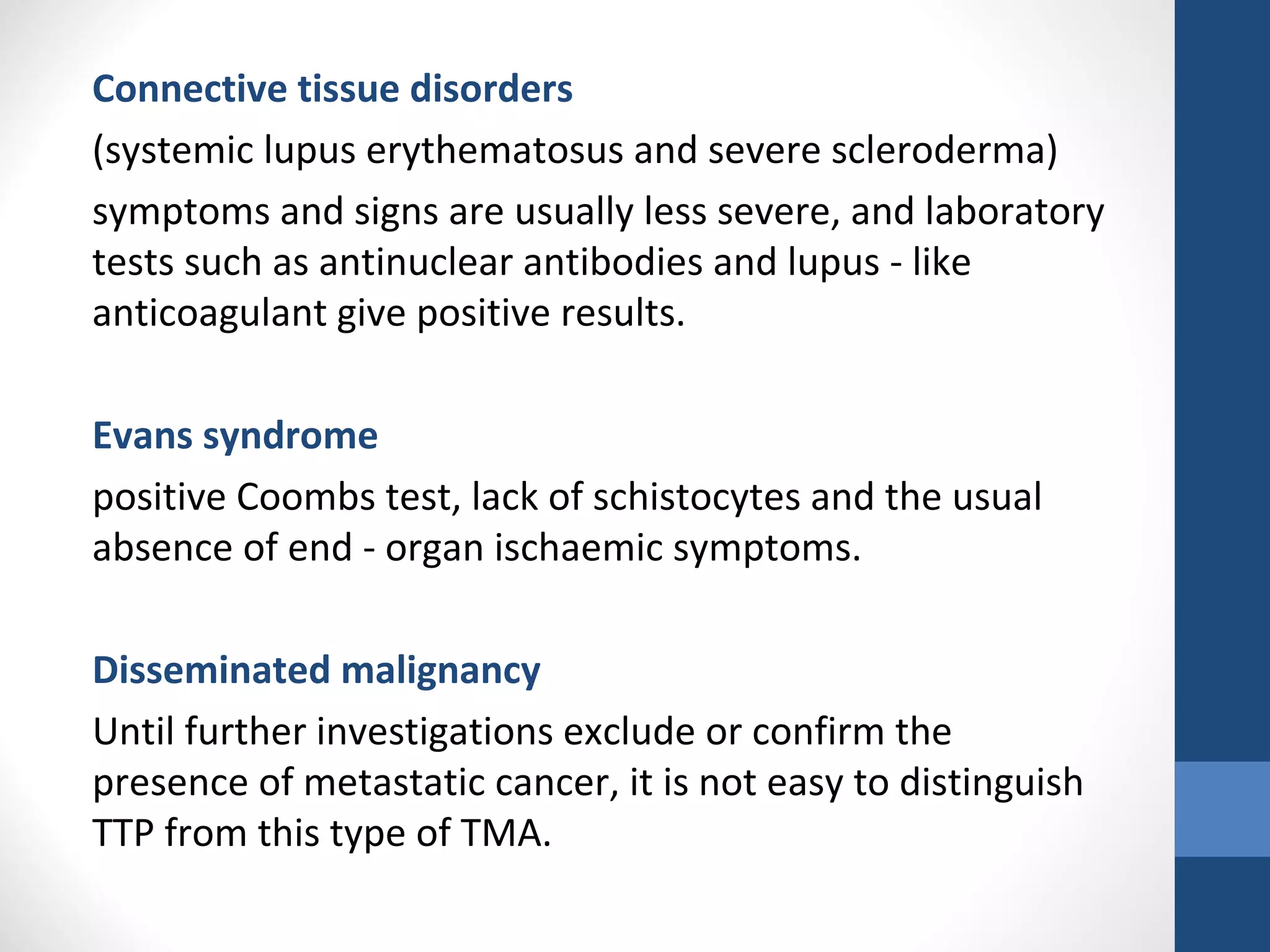 Connective tissue disorders

(systemic lupus erythematosus and severe scleroderma)

symptoms and signs are usually less severe, and laboratory tests such as antinuclear antibodies and lupus - like anticoagulant give positive results.

Evans syndrome

positive Coombs test, lack of schistocytes and the usual absence of end - organ ischaemic symptoms.

Disseminated malignancy

Until further investigations exclude or confirm the presence of metastatic cancer, it is not easy to distinguish TTP from this type of TMA.